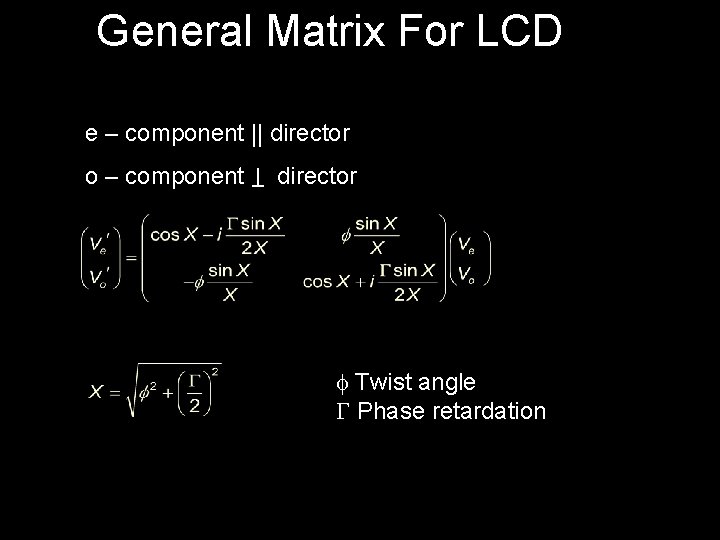 General Matrix For LCD

e – component || director

o – component ⊥ director

$\begin{pmatrix} V_e' \\ V_o' \end{pmatrix} = \begin{pmatrix} \cos X - i\frac{\Gamma \sin X}{2X} & \phi\frac{\sin X}{X} \\ -\phi\frac{\sin X}{X} & \cos X + i\frac{\Gamma \sin X}{2X} \end{pmatrix} \begin{pmatrix} V_e \\ V_o \end{pmatrix}$

$X = \sqrt{\phi^2 + \left(\frac{\Gamma}{2}\right)^2}$

$\phi$ Twist angle
$\Gamma$ Phase retardation